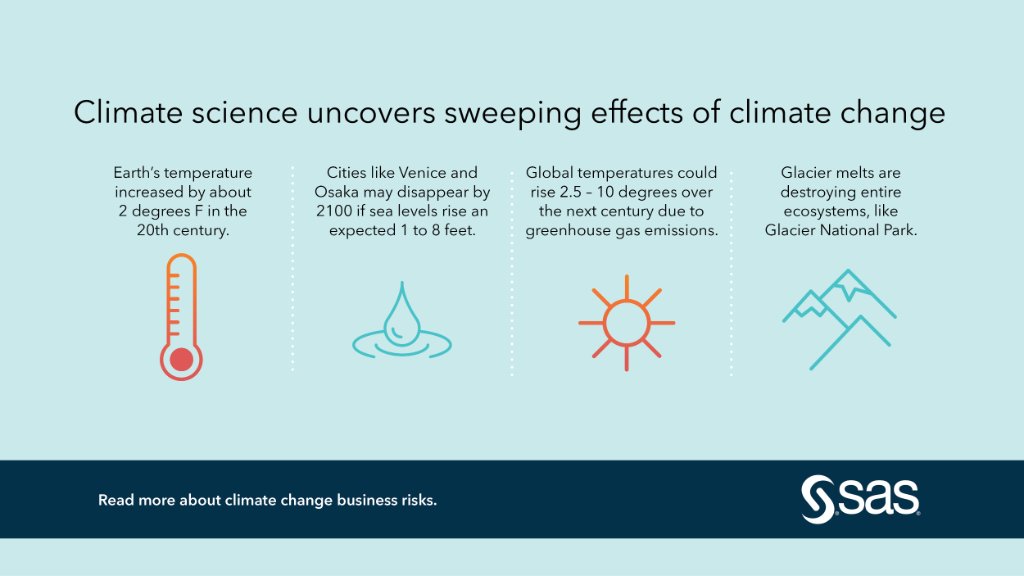 Climate science uncovers sweeping effects of climate change

Earth's temperature increased by about 2 degrees F in the 20th century.

Cities like Venice and Osaka may disappear by 2100 if sea levels rise an expected 1 to 8 feet.

Global temperatures could rise 2.5 – 10 degrees over the next century due to greenhouse gas emissions.

Glacier melts are destroying entire ecosystems, like Glacier National Park.

Read more about climate change business risks.

sas